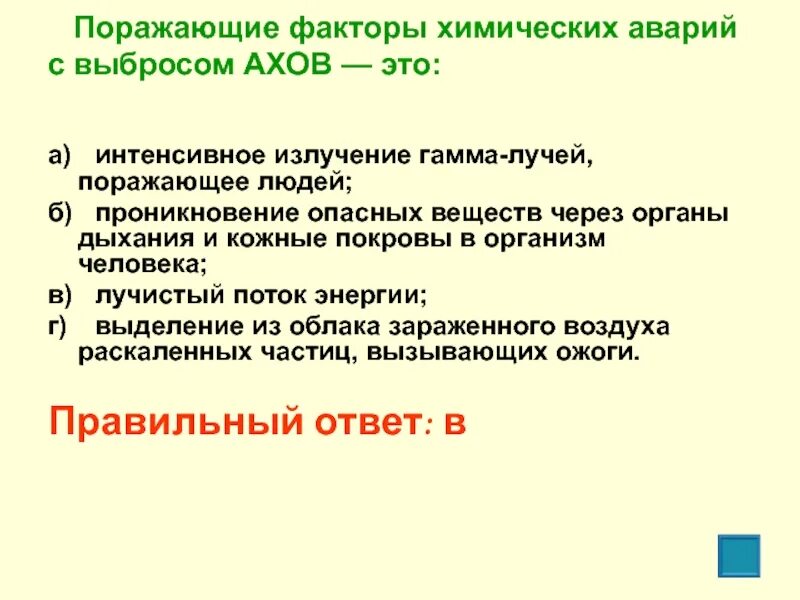 Поражающие факторы химических аварий с выбросом АХОВ — это:

а) интенсивное излучение гамма-лучей, поражающее людей;
б) проникновение опасных веществ через органы дыхания и кожные покровы в организм человека;
в) лучистый поток энергии;
г) выделение из облака зараженного воздуха раскаленных частиц, вызывающих ожоги.

Правильный ответ: в